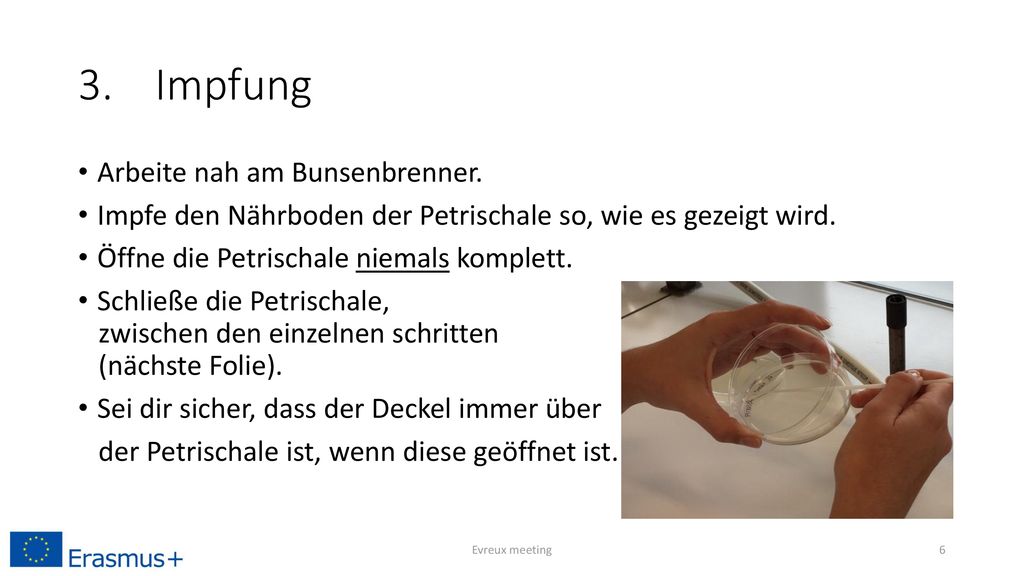 3. Impfung

• Arbeite nah am Bunsenbrenner.
• Impfe den Nährboden der Petrischale so, wie es gezeigt wird.
• Öffne die Petrischale niemals komplett.
• Schließe die Petrischale, zwischen den einzelnen schritten (nächste Folie).
• Sei dir sicher, dass der Deckel immer über der Petrischale ist, wenn diese geöffnet ist.

Erasmus+

Evreux meeting

6